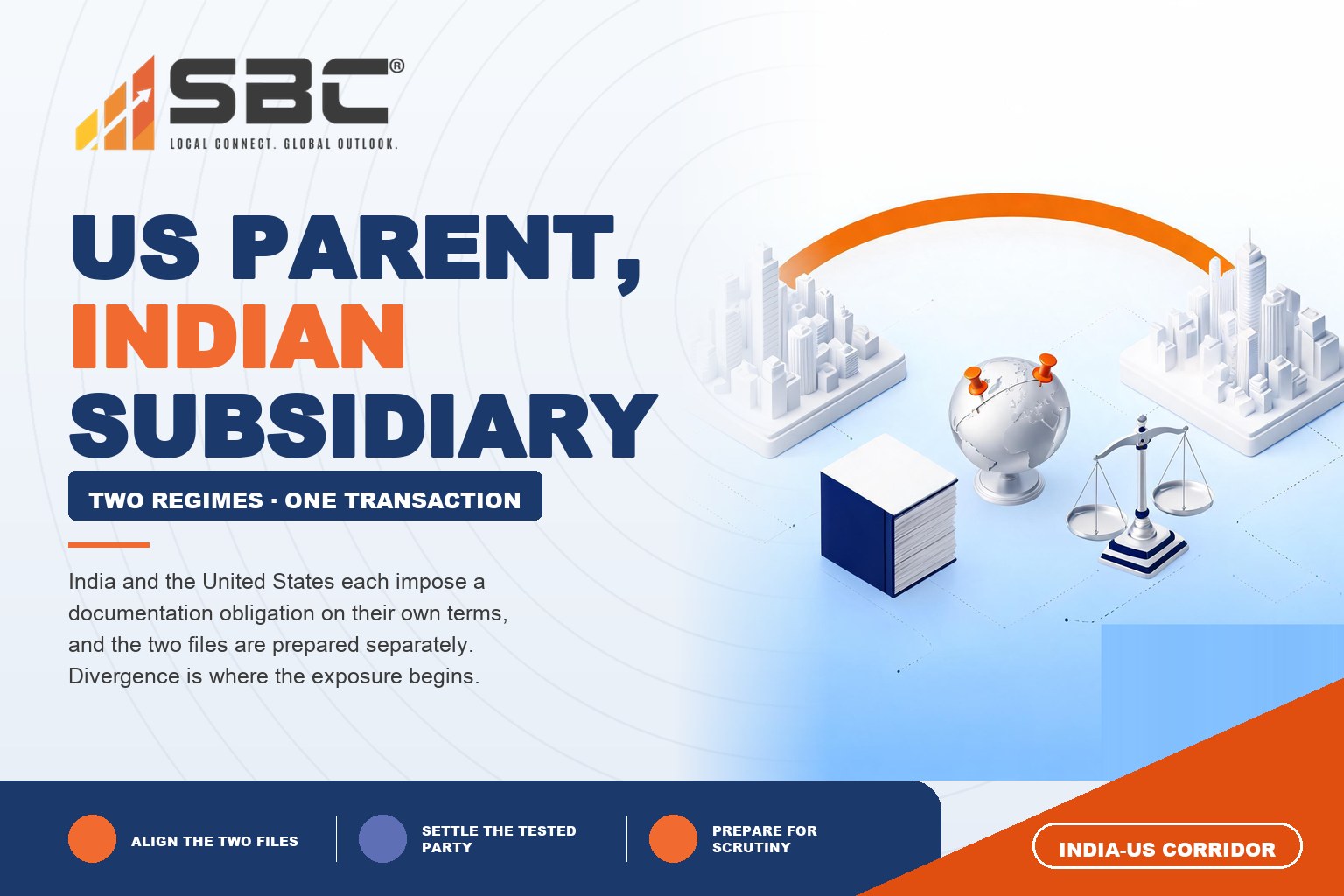 SBC®
LOCAL CONNECT. GLOBAL OUTLOOK.

US PARENT, INDIAN SUBSIDIARY

TWO REGIMES · ONE TRANSACTION

India and the United States each impose a documentation obligation on their own terms, and the two files are prepared separately. Divergence is where the exposure begins.

ALIGN THE TWO FILES

SETTLE THE TESTED PARTY

PREPARE FOR SCRUTINY

INDIA-US CORRIDOR